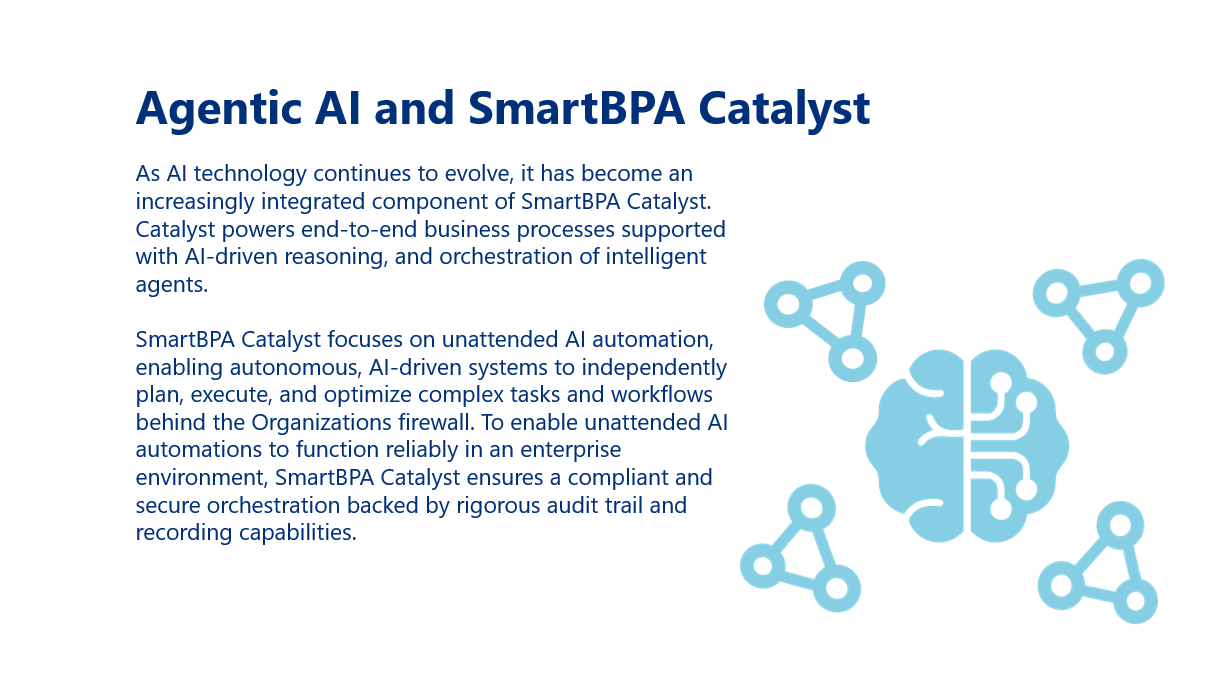 Agentic AI and SmartBPA Catalyst

As AI technology continues to evolve, it has become an increasingly integrated component of SmartBPA Catalyst. Catalyst powers end-to-end business processes supported with AI-driven reasoning, and orchestration of intelligent agents.

SmartBPA Catalyst focuses on unattended AI automation, enabling autonomous, AI-driven systems to independently plan, execute, and optimize complex tasks and workflows behind the Organizations firewall. To enable unattended AI automations to function reliably in an enterprise environment, SmartBPA Catalyst ensures a compliant and secure orchestration backed by rigorous audit trail and recording capabilities.